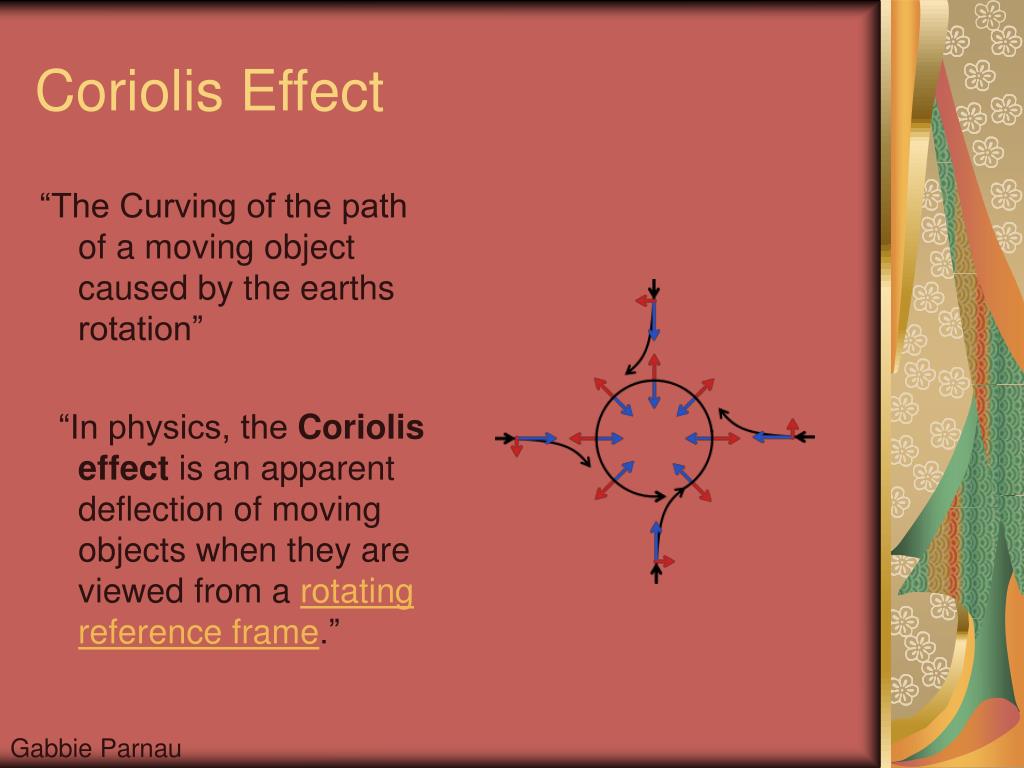 Coriolis Effect

“The Curving of the path of a moving object caused by the earths rotation”

“In physics, the Coriolis effect is an apparent deflection of moving objects when they are viewed from a rotating reference frame.”

Gabbie Parnau